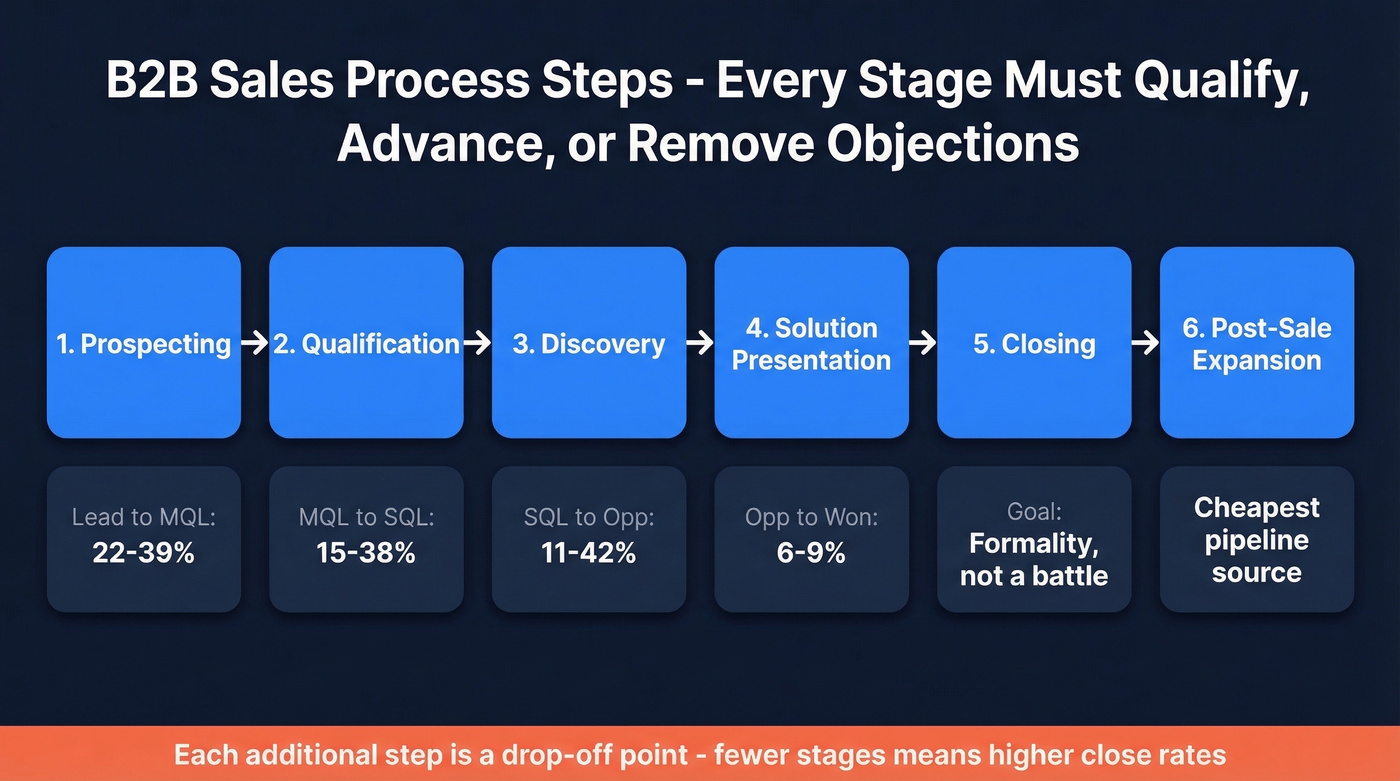 B2B Sales Process Steps - Every Stage Must Qualify, Advance, or Remove Objections

1. Prospecting → 2. Qualification → 3. Discovery → 4. Solution Presentation → 5. Closing → 6. Post-Sale Expansion

Lead to MQL: 22-39%

MQL to SQL: 15-38%

SQL to Opp: 11-42%

Opp to Won: 6-9%

Goal: Formality, not a battle

Cheapest pipeline source

Each additional step is a drop-off point - fewer stages means higher close rates